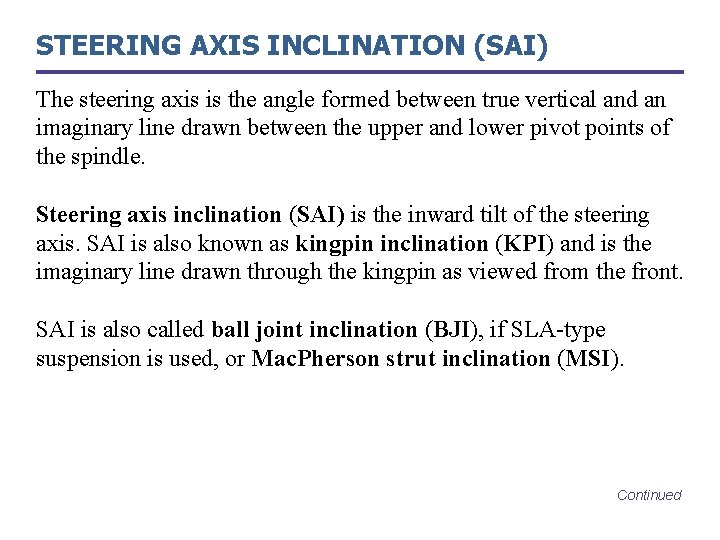 STEERING AXIS INCLINATION (SAI)

The steering axis is the angle formed between true vertical and an imaginary line drawn between the upper and lower pivot points of the spindle.

Steering axis inclination (SAI) is the inward tilt of the steering axis. SAI is also known as kingpin inclination (KPI) and is the imaginary line drawn through the kingpin as viewed from the front.

SAI is also called ball joint inclination (BJI), if SLA-type suspension is used, or MacPherson strut inclination (MSI).

Continued